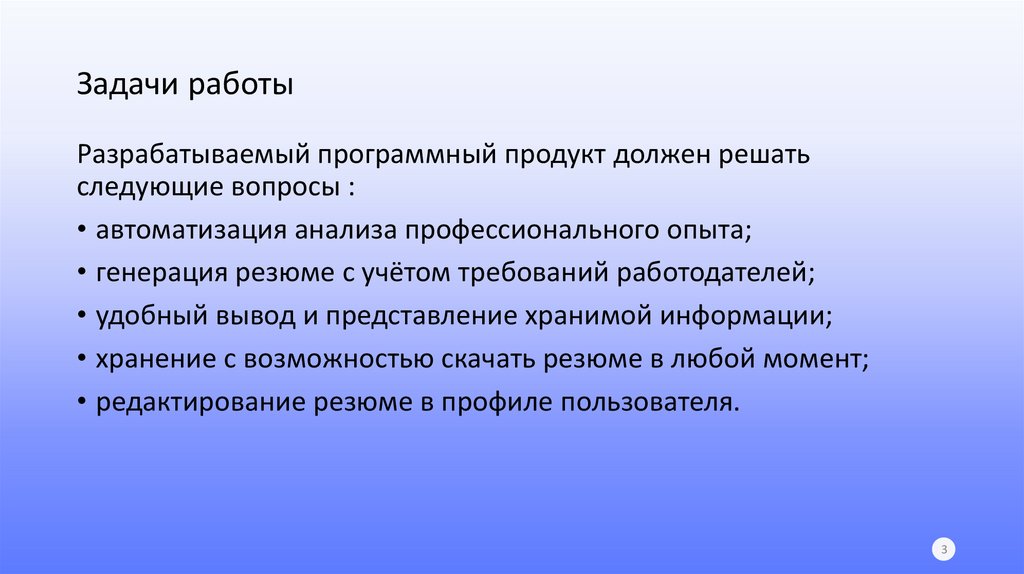 Задачи работы

Разрабатываемый программный продукт должен решать следующие вопросы :

• автоматизация анализа профессионального опыта;
• генерация резюме с учётом требований работодателей;
• удобный вывод и представление хранимой информации;
• хранение с возможностью скачать резюме в любой момент;
• редактирование резюме в профиле пользователя.

3